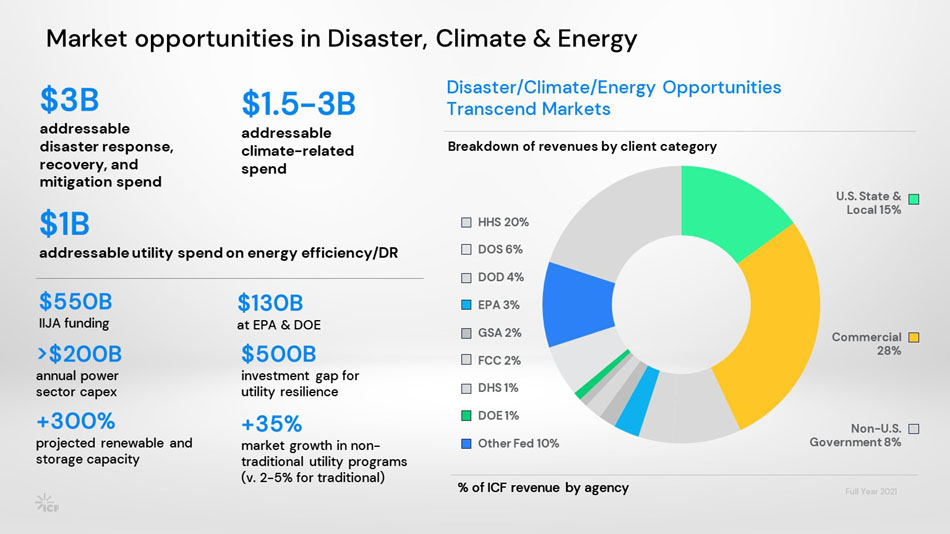 Market opportunities in Disaster, Climate & Energy

$3B
addressable disaster response, recovery, and mitigation spend

$1.5-3B
addressable climate-related spend

$1B
addressable utility spend on energy efficiency/DR

$550B
IIJA funding

$130B
at EPA & DOE

>$200B
annual power sector capex

$500B
investment gap for utility resilience

+300%
projected renewable and storage capacity

+35%
market growth in non-traditional utility programs (v. 2-5% for traditional)

Disaster/Climate/Energy Opportunities Transcend Markets

Breakdown of revenues by client category

HHS 20%
DOS 6%
DOD 4%
EPA 3%
GSA 2%
FCC 2%
DHS 1%
DOE 1%
Other Fed 10%

U.S. State & Local 15%

Commercial 28%

Non-U.S. Government 8%

% of ICF revenue by agency

Full Year 2021

ICF